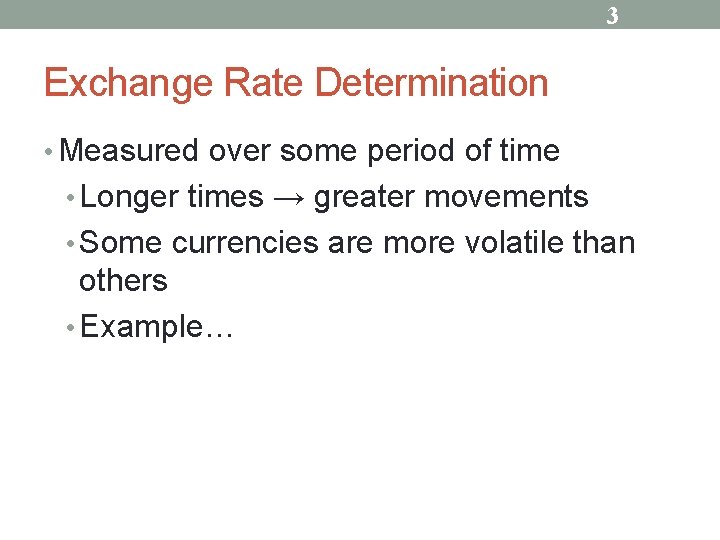 3

Exchange Rate Determination

• Measured over some period of time
  • Longer times → greater movements
  • Some currencies are more volatile than others
  • Example…